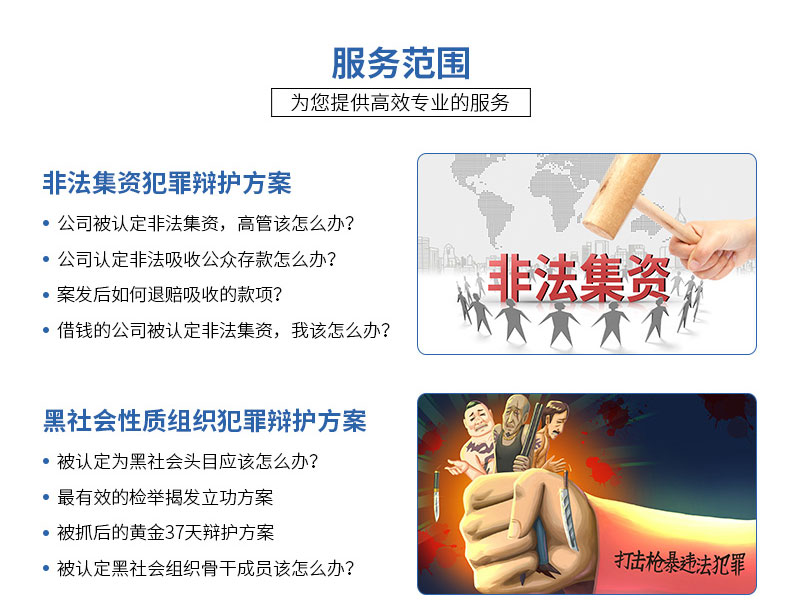 服务范围

为您提供高效专业的服务

非法集资犯罪辩护方案

• 公司被认定非法集资，高管该怎么办？
• 公司认定非法吸收公众存款怎么办？
• 案发后如何退赔吸收的款项？
• 借钱的公司被认定非法集资，我该怎么办？

非法集资

黑社会性质组织犯罪辩护方案

• 被认定为黑社会头目应该怎么办？
• 最有效的检举揭发立功方案
• 被抓后的黄金37天辩护方案
• 被认定黑社会组织骨干成员该怎么办？

打击枪暴违法犯罪